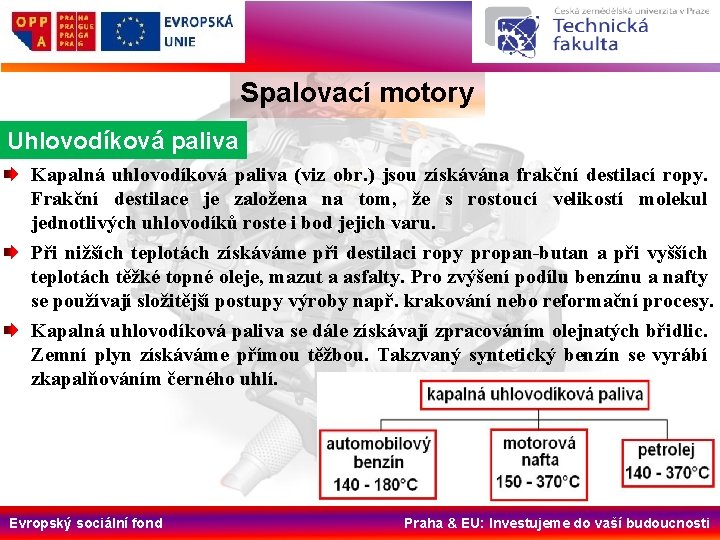 OPP A

PRA HA
PRA GUE
PRA GA
PRA G

EVROPSKÁ UNIE

Česká zemědělská univerzita v Praze
Technická fakulta

Spalovací motory

Uhlovodíková paliva

Kapalná uhlovodíková paliva (viz obr.) jsou získávána frakční destilací ropy. Frakční destilace je založena na tom, že s rostoucí velikostí molekul jednotlivých uhlovodíků roste i bod jejich varu.

Při nižších teplotách získáváme při destilaci ropy propan-butan a při vyšších teplotách těžké topné oleje, mazut a asfalty. Pro zvýšení podílu benzínu a nafty se používají složitější postupy výroby např. krakování nebo reformační procesy.

Kapalná uhlovodíková paliva se dále získávají zpracováním olejnatých břidlic. Zemní plyn získáváme přímou těžbou. Takzvaný syntetický benzín se vyrábí zkapalňováním černého uhlí.

kapalná uhlovodíková paliva

automobilový benzín
140 - 180°C

motorová nafta
150 - 370°C

petrolej
140 - 370°C

Evropský sociální fond

Praha & EU: Investujeme do vaší budoucnosti